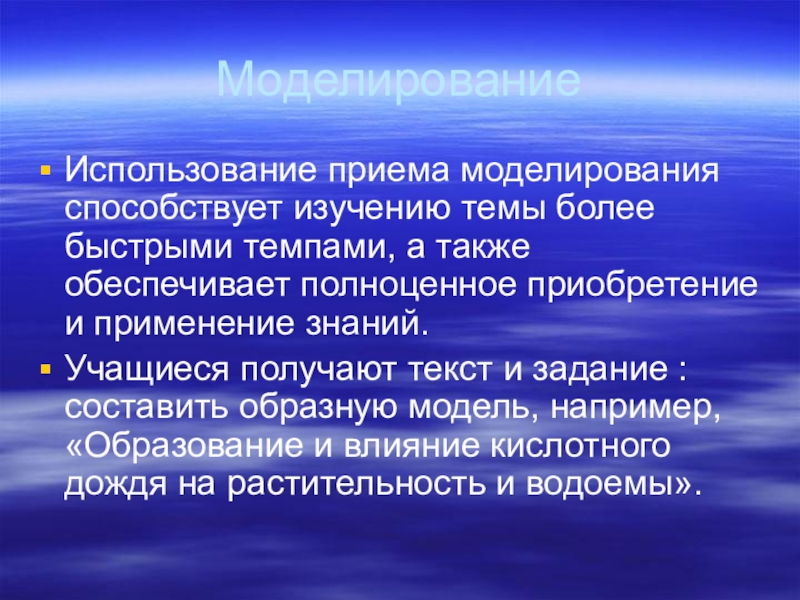 Моделирование

Использование приема моделирования способствует изучению темы более быстрыми темпами, а также обеспечивает полноценное приобретение и применение знаний.

Учащиеся получают текст и задание : составить образную модель, например, «Образование и влияние кислотного дождя на растительность и водоемы».